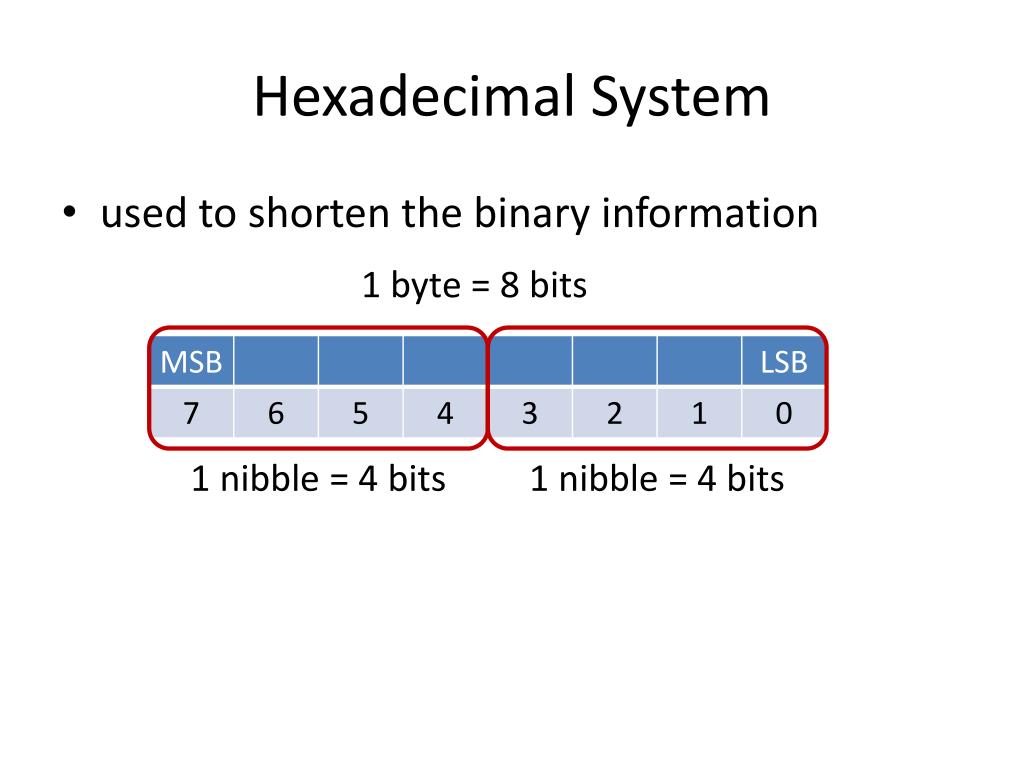 Hexadecimal System

• used to shorten the binary information

1 byte = 8 bits

| MSB | | | | | | | LSB |
|---|---|---|---|---|---|---|---|
| 7 | 6 | 5 | 4 | 3 | 2 | 1 | 0 |

1 nibble = 4 bits

1 nibble = 4 bits